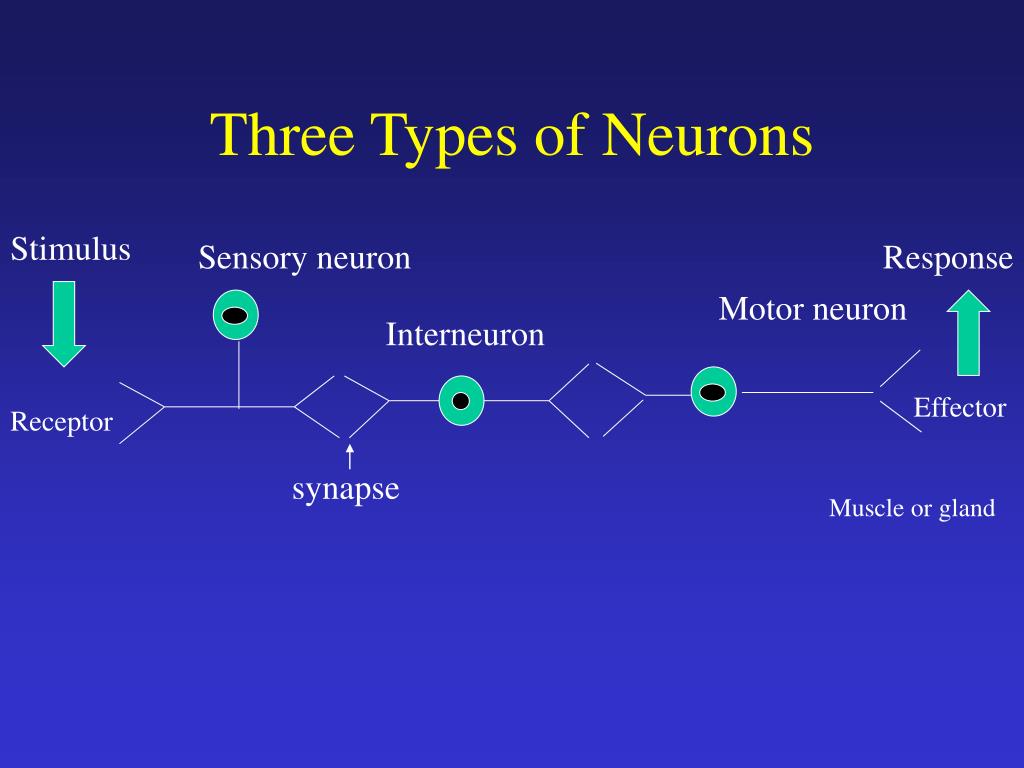 Three Types of Neurons

Stimulus

Sensory neuron

Response

Motor neuron

Interneuron

Receptor

Effector

synapse

Muscle or gland